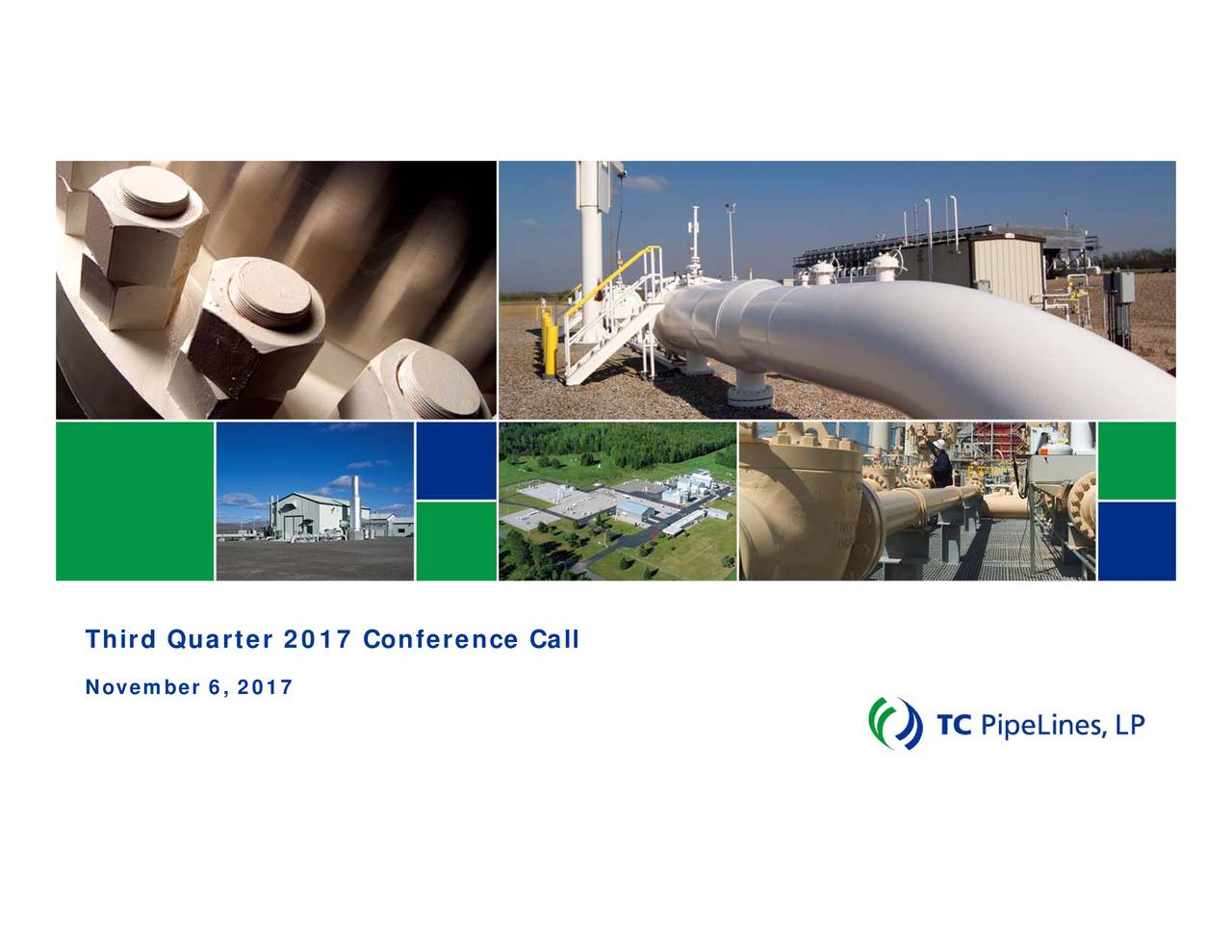 Third Quarter 2017 Conference Call

November 6, 2017

TC PipeLines, LP